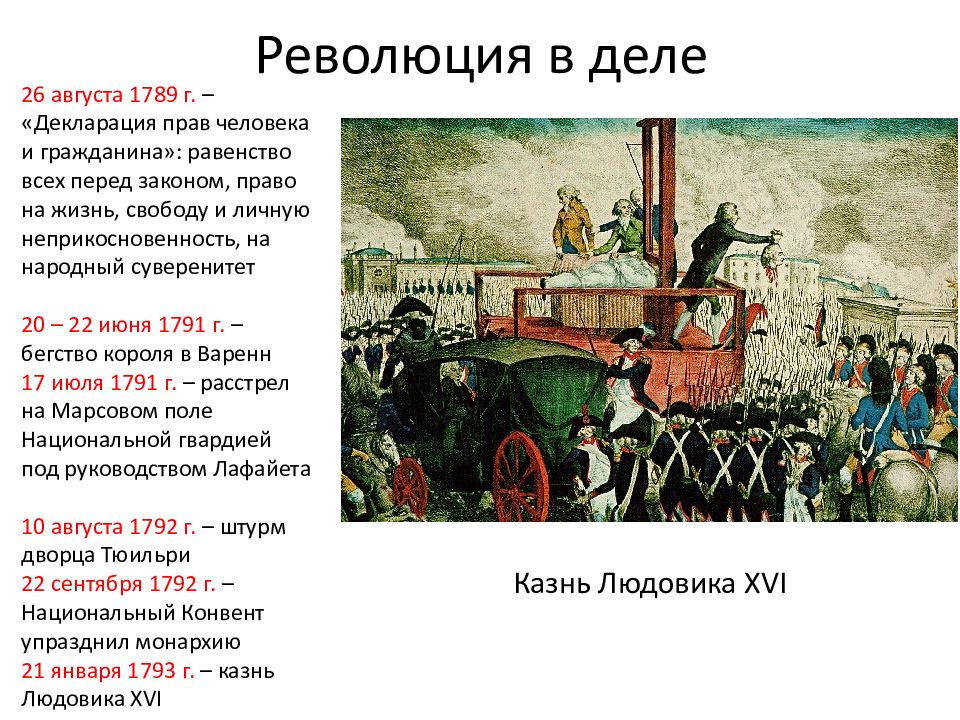 Революция в деле

26 августа 1789 г. – «Декларация прав человека и гражданина»: равенство всех перед законом, право на жизнь, свободу и личную неприкосновенность, на народный суверенитет

20 – 22 июня 1791 г. – бегство короля в Варенн
17 июля 1791 г. – расстрел на Марсовом поле Национальной гвардией под руководством Лафайета

10 августа 1792 г. – штурм дворца Тюильри
22 сентября 1792 г. – Национальный Конвент упразднил монархию
21 января 1793 г. – казнь Людовика XVI

Казнь Людовика XVI